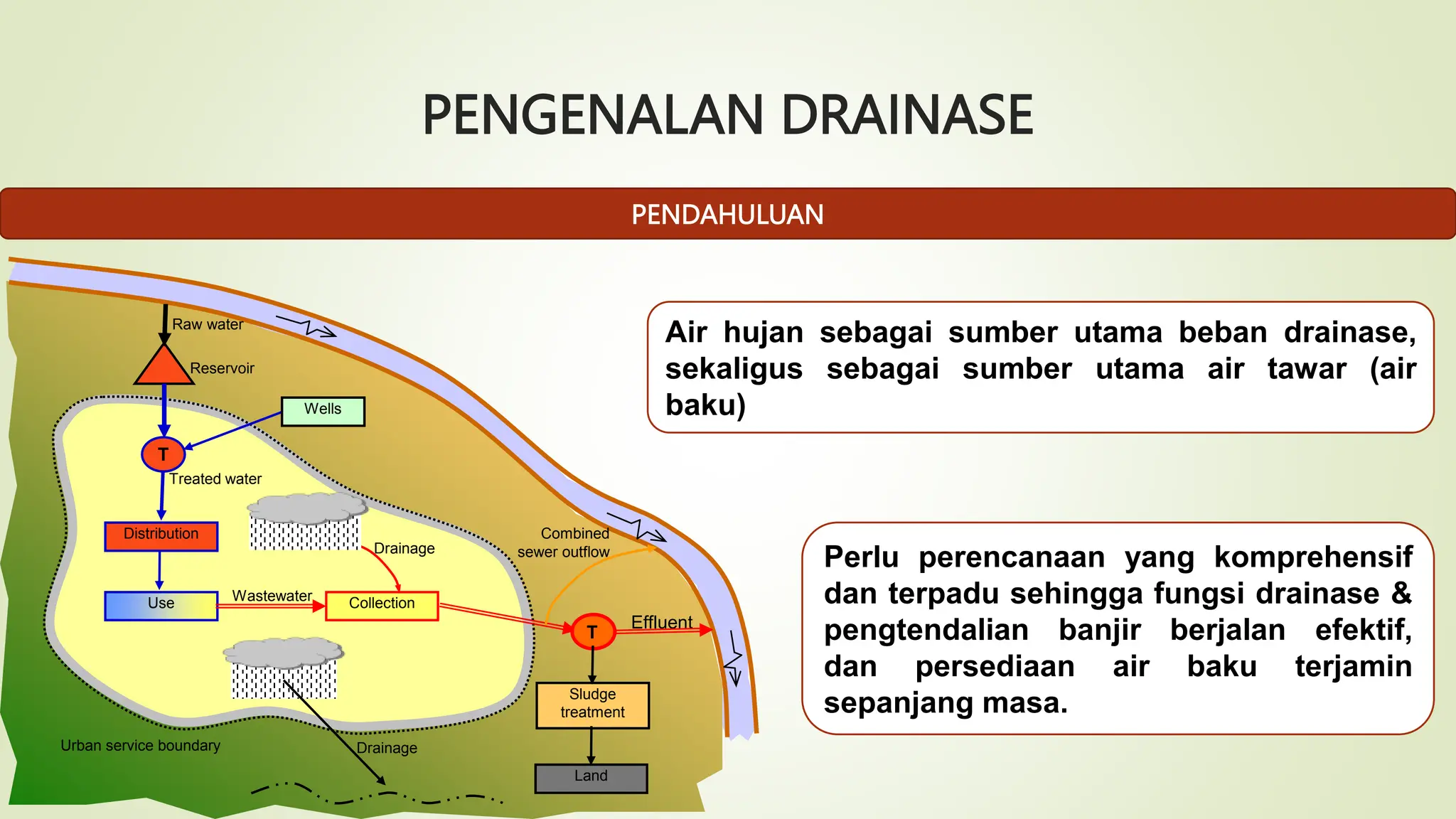 PENGENALAN DRAINASE

PENDAHULUAN

Raw water

Reservoir

Wells

T

Treated water

Distribution

Drainage

Combined sewer outflow

Use

Wastewater

Collection

T

Effluent

Sludge treatment

Land

Urban service boundary

Drainage

Air hujan sebagai sumber utama beban drainase, sekaligus sebagai sumber utama air tawar (air baku)

Perlu perencanaan yang komprehensif dan terpadu sehingga fungsi drainase & pengtendalian banjir berjalan efektif, dan persediaan air baku terjamin sepanjang masa.